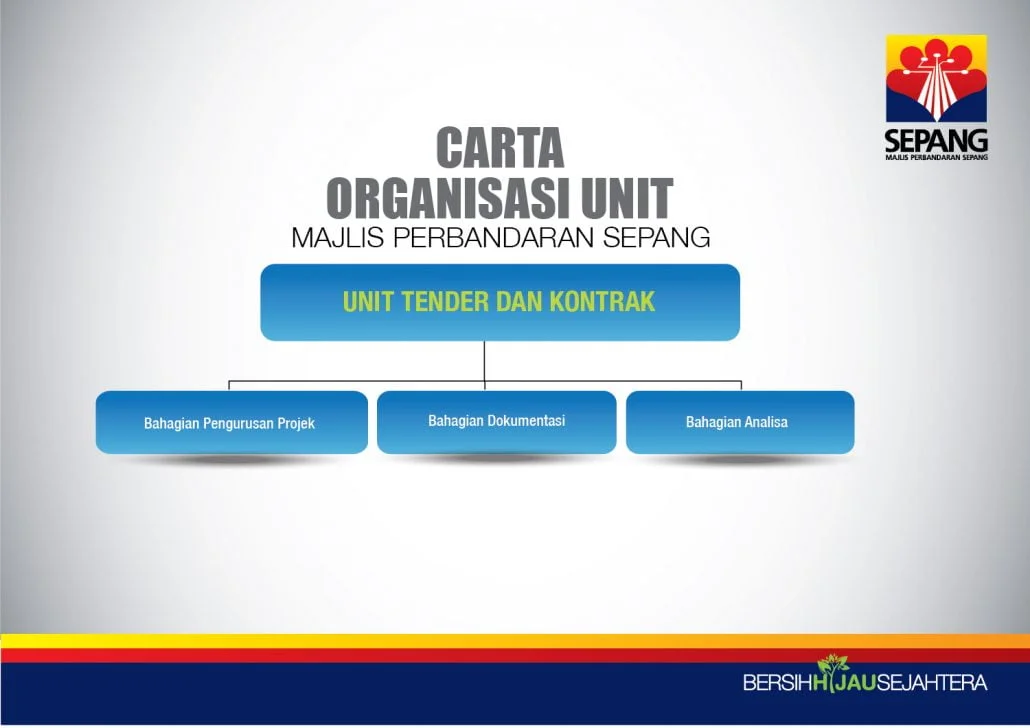 SEPANG
MAJLIS PERBANDARAN SEPANG

CARTA
ORGANISASI UNIT
MAJLIS PERBANDARAN SEPANG

UNIT TENDER DAN KONTRAK

Bahagian Pengurusan Projek

Bahagian Dokumentasi

Bahagian Analisa

BERSIHHIJAUSEJAHTERA